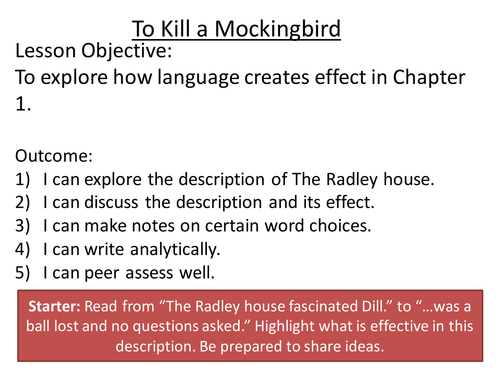 To Kill a Mockingbird

Lesson Objective:
To explore how language creates effect in Chapter 1.

Outcome:
1) I can explore the description of The Radley house.
2) I can discuss the description and its effect.
3) I can make notes on certain word choices.
4) I can write analytically.
5) I can peer assess well.

Starter: Read from “The Radley house fascinated Dill.” to “…was a ball lost and no questions asked.” Highlight what is effective in this description. Be prepared to share ideas.